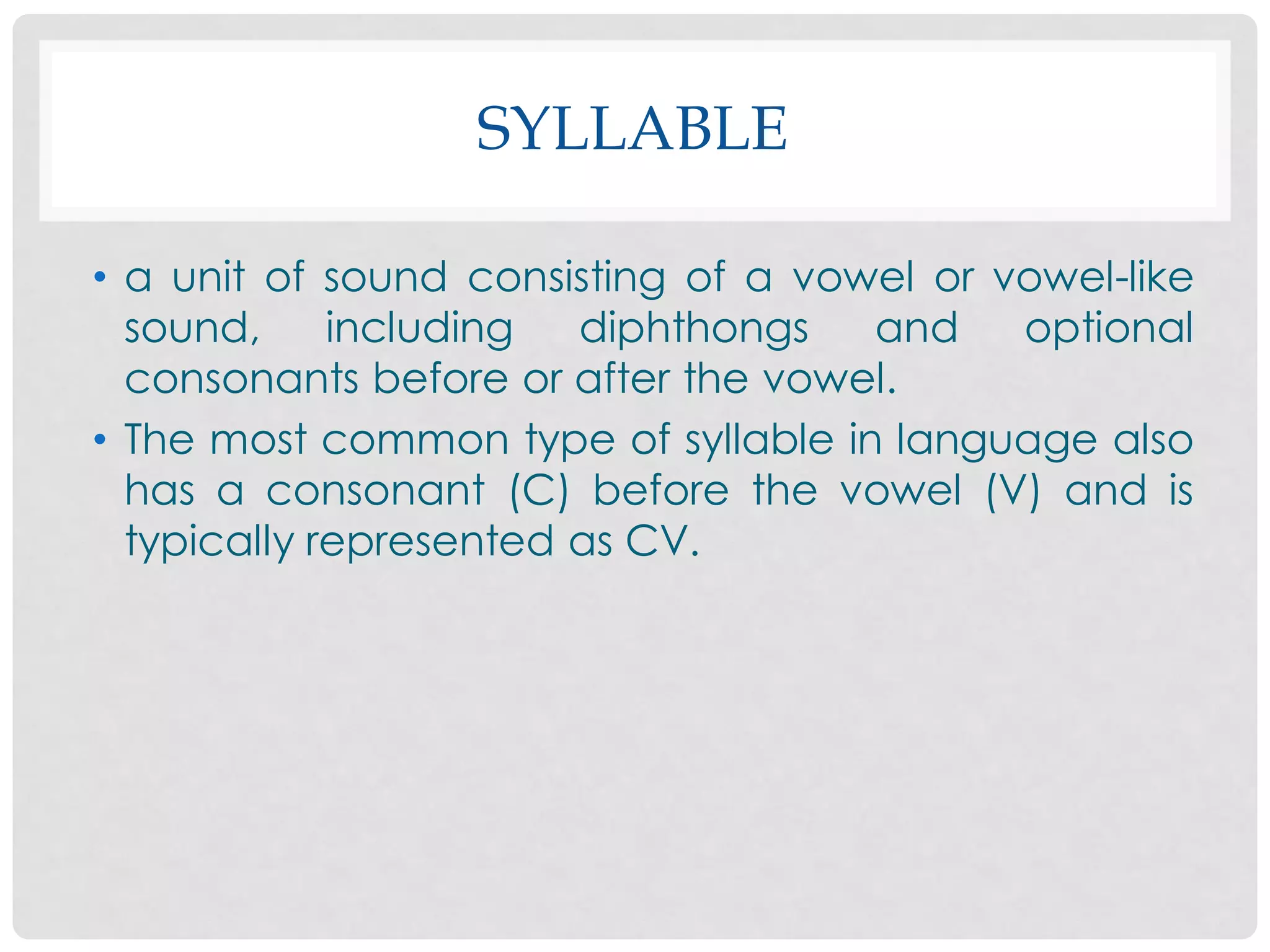 SYLLABLE

• a unit of sound consisting of a vowel or vowel-like sound, including diphthongs and optional consonants before or after the vowel.

• The most common type of syllable in language also has a consonant (C) before the vowel (V) and is typically represented as CV.